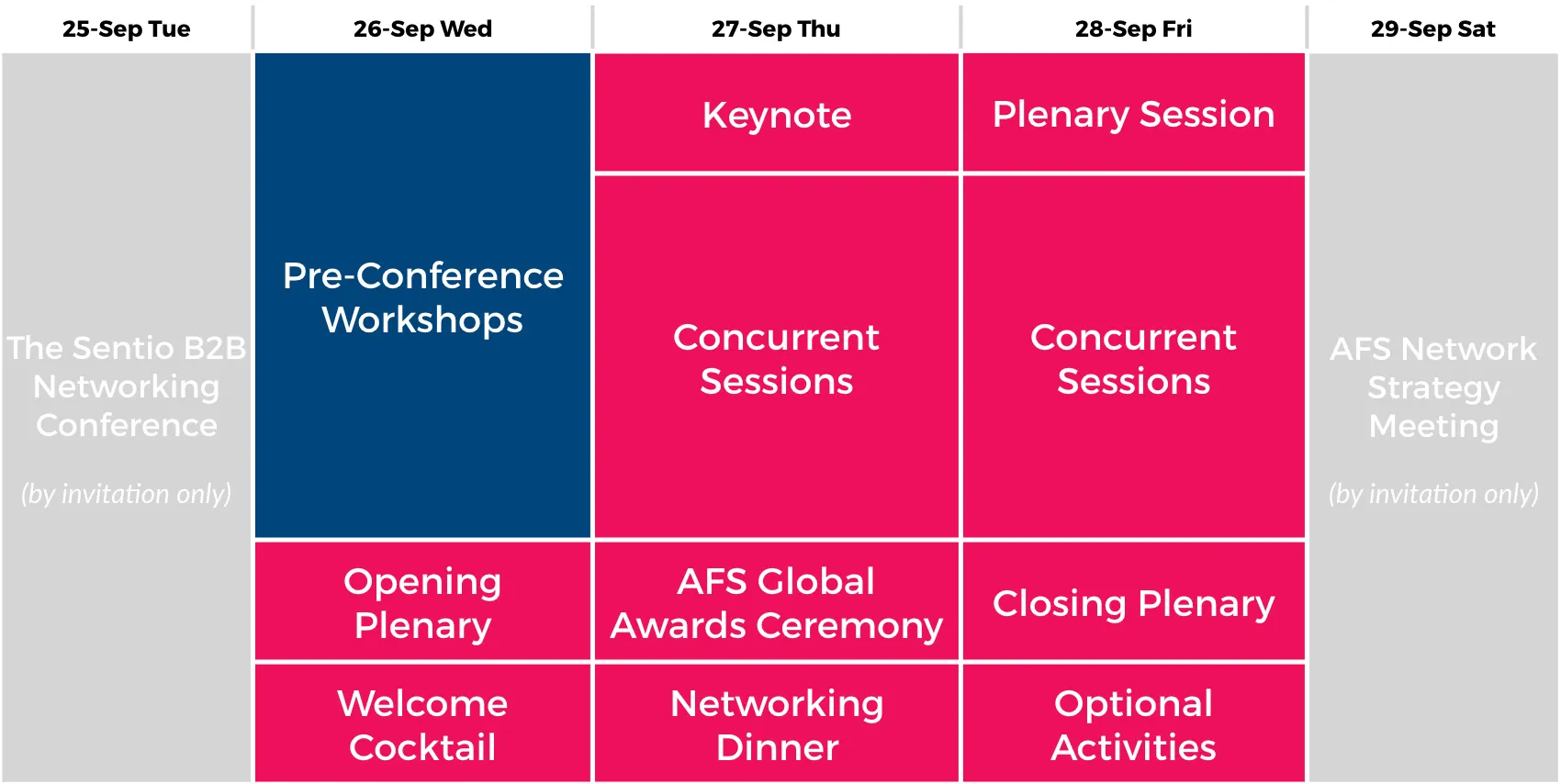 | 25-Sep Tue | 26-Sep Wed | 27-Sep Thu | 28-Sep Fri | 29-Sep Sat |
|---|---|---|---|---|
| The Sentio B2B Networking Conference (by invitation only) | Pre-Conference Workshops | Keynote | Plenary Session | AFS Network Strategy Meeting (by invitation only) |
| | | Concurrent Sessions | Concurrent Sessions | |
| | Opening Plenary | AFS Global Awards Ceremony | Closing Plenary | |
| | Welcome Cocktail | Networking Dinner | Optional Activities | |